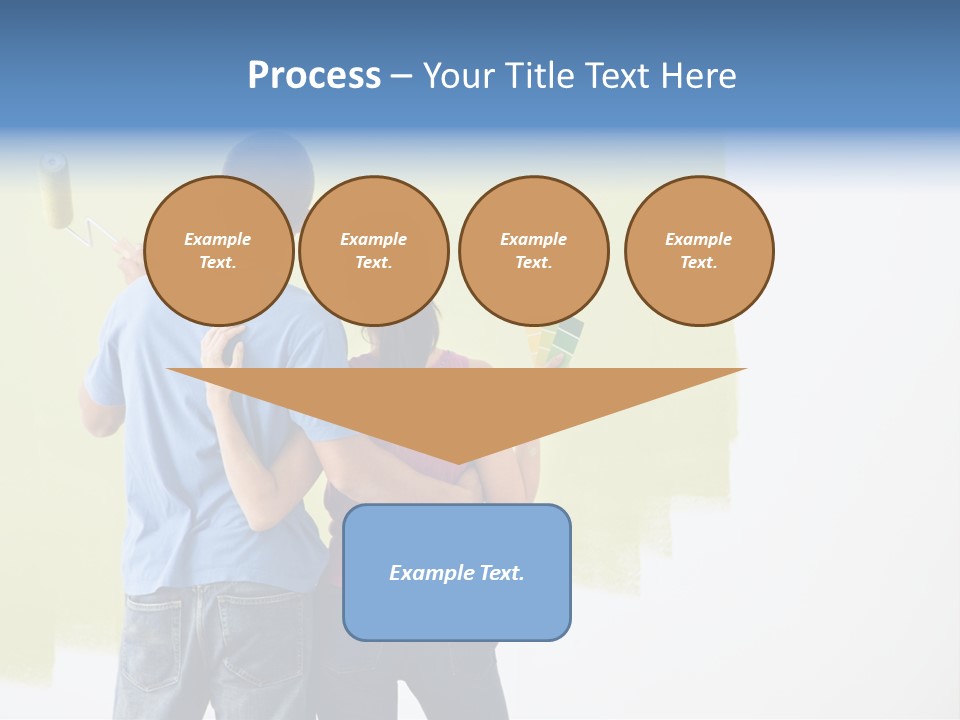 Process – Your Title Text Here

Example Text.

Example Text.

Example Text.

Example Text.

Example Text.